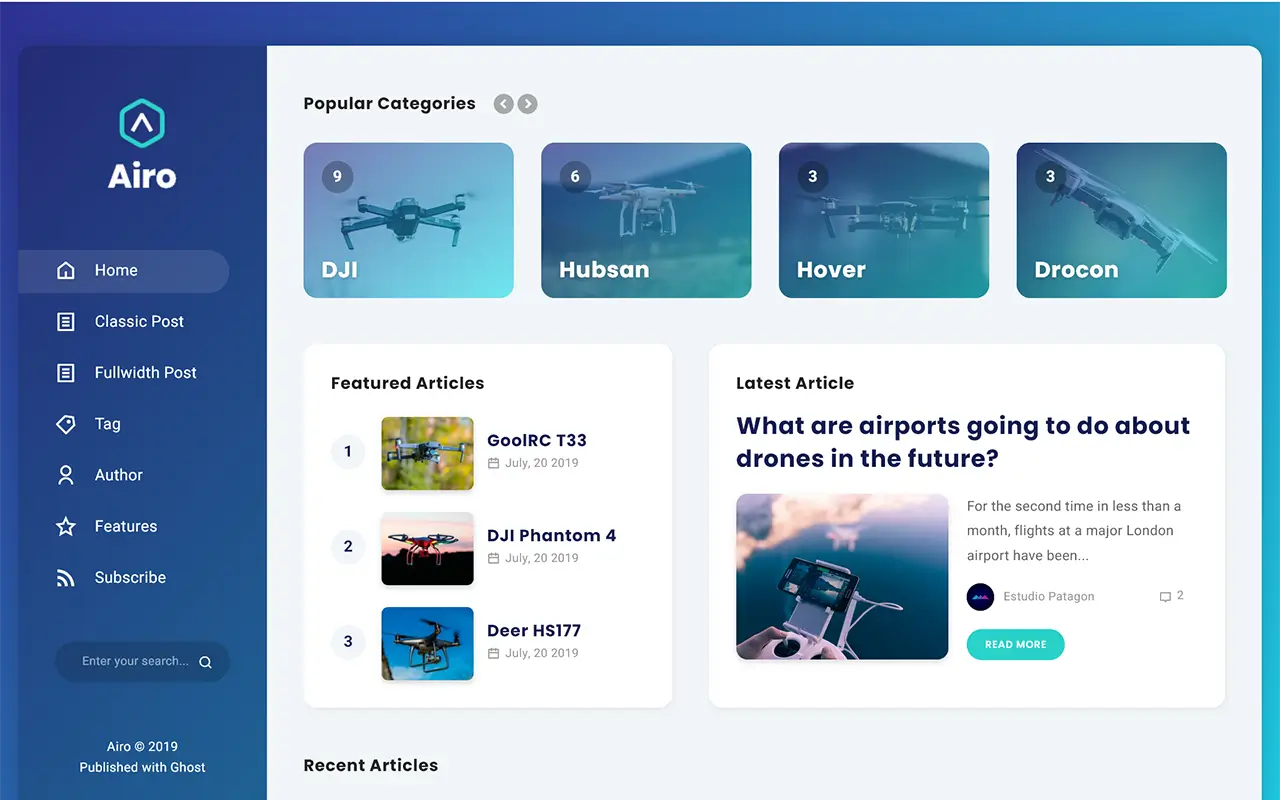 Airo

Home
Classic Post
Fullwidth Post
Tag
Author
Features
Subscribe

Enter your search...

Airo © 2019
Published with Ghost

Popular Categories

9
DJI

6
Hubsan

3
Hover

3
Drocon

Featured Articles

1
GoolRC T33
July, 20 2019

2
DJI Phantom 4
July, 20 2019

3
Deer HS177
July, 20 2019

Latest Article

What are airports going to do about drones in the future?

For the second time in less than a month, flights at a major London airport have been...

Estudio Patagon
2

READ MORE

Recent Articles